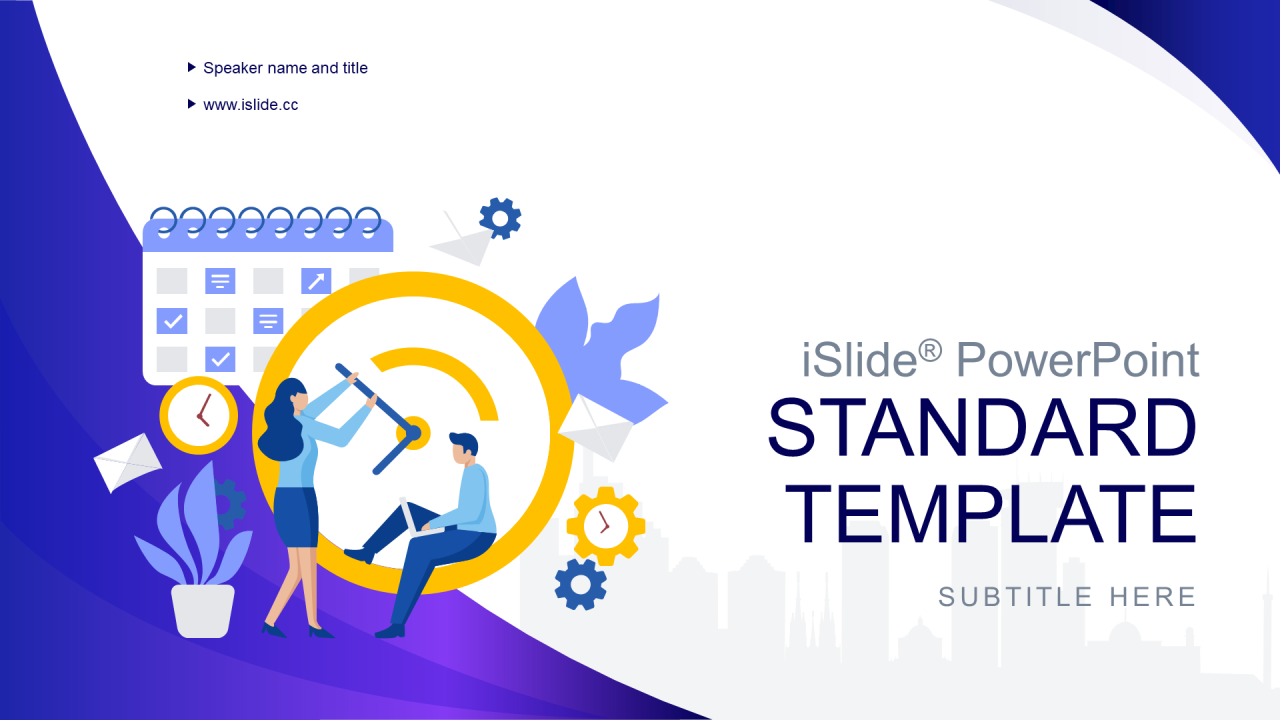 Speaker name and title

www.islide.cc

iSlide® PowerPoint

STANDARD TEMPLATE

SUBTITLE HERE